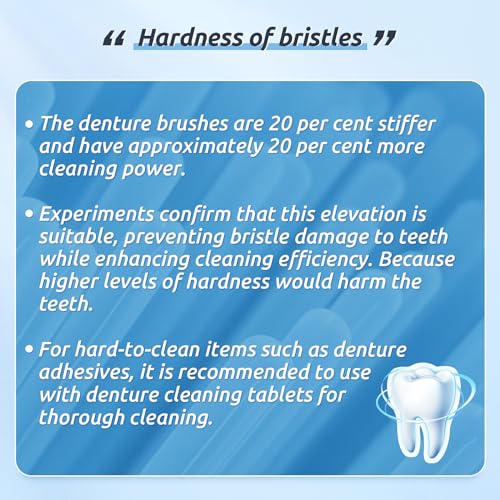 “ Hardness of bristles ”

• The denture brushes are 20 per cent stiffer and have approximately 20 per cent more cleaning power.

• Experiments confirm that this elevation is suitable, preventing bristle damage to teeth while enhancing cleaning efficiency. Because higher levels of hardness would harm the teeth.

• For hard-to-clean items such as denture adhesives, it is recommended to use with denture cleaning tablets for thorough cleaning.